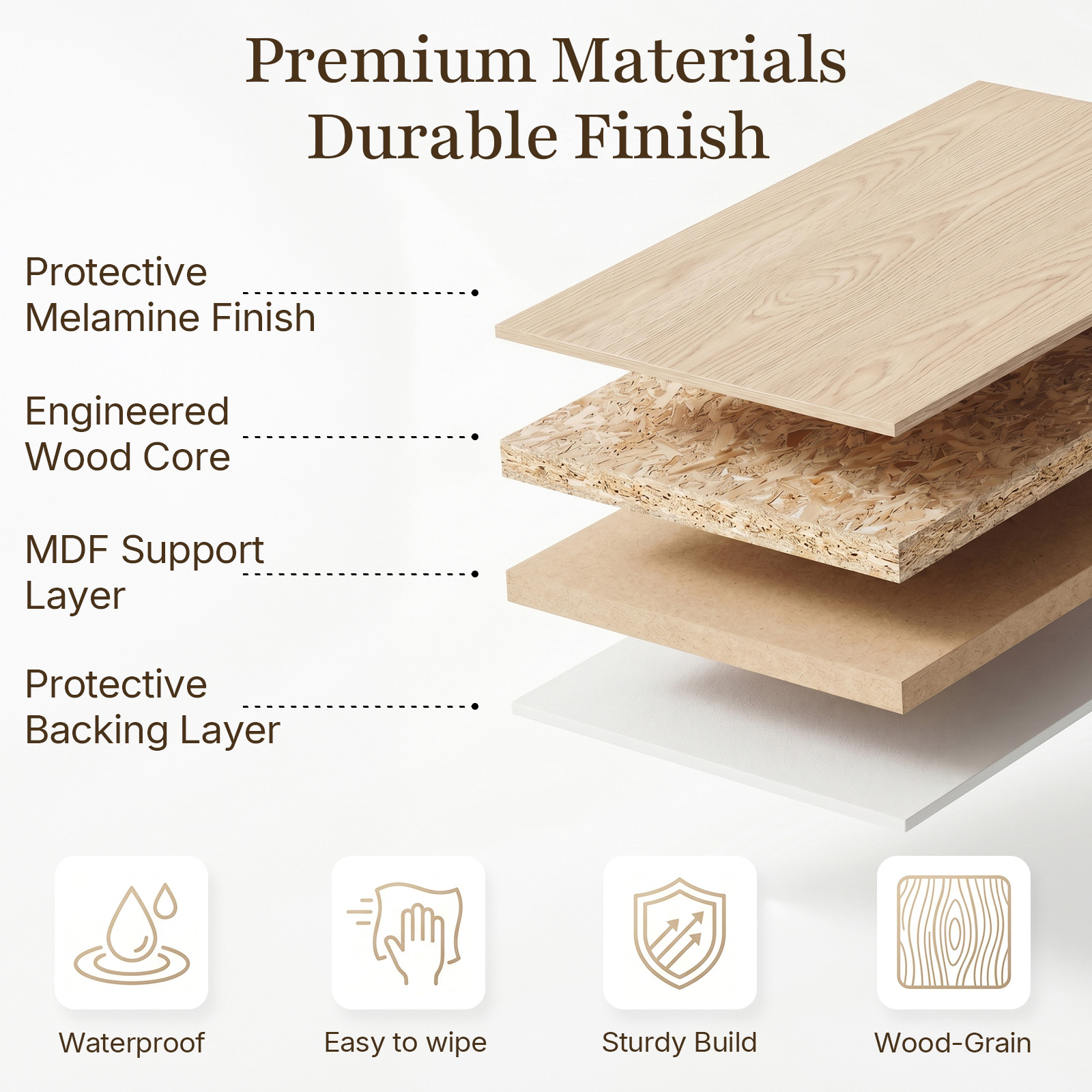 Premium Materials
Durable Finish

Protective Melamine Finish

Engineered Wood Core

MDF Support Layer

Protective Backing Layer

Waterproof

Easy to wipe

Sturdy Build

Wood-Grain